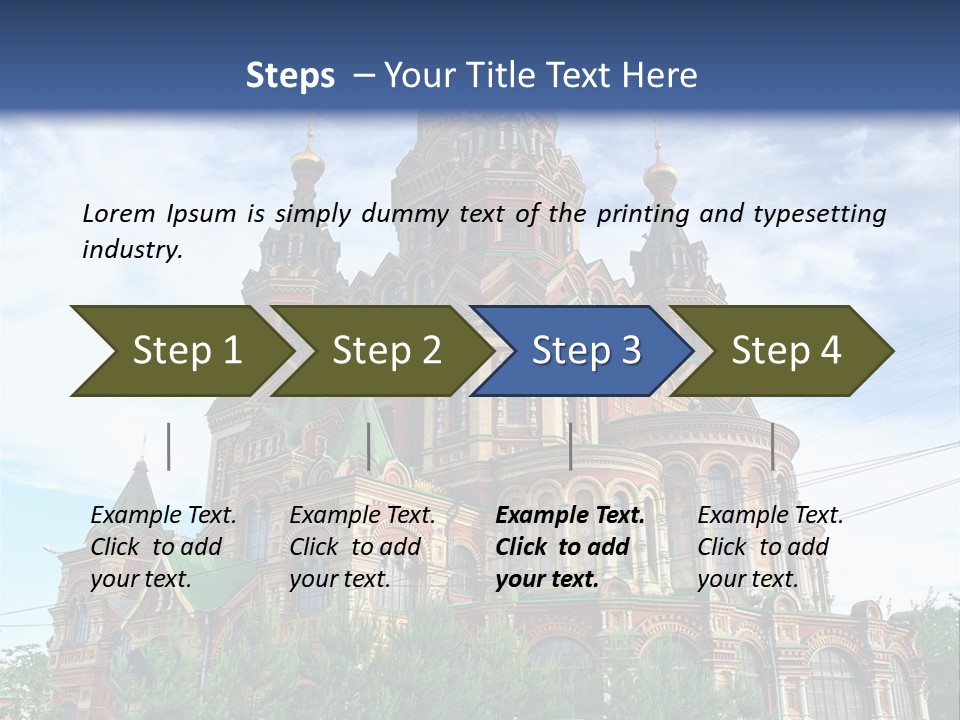 Steps – Your Title Text Here

Lorem Ipsum is simply dummy text of the printing and typesetting industry.

Step 1

Step 2

Step 3

Step 4

Example Text. Click to add your text.

Example Text. Click to add your text.

Example Text. Click to add your text.

Example Text. Click to add your text.